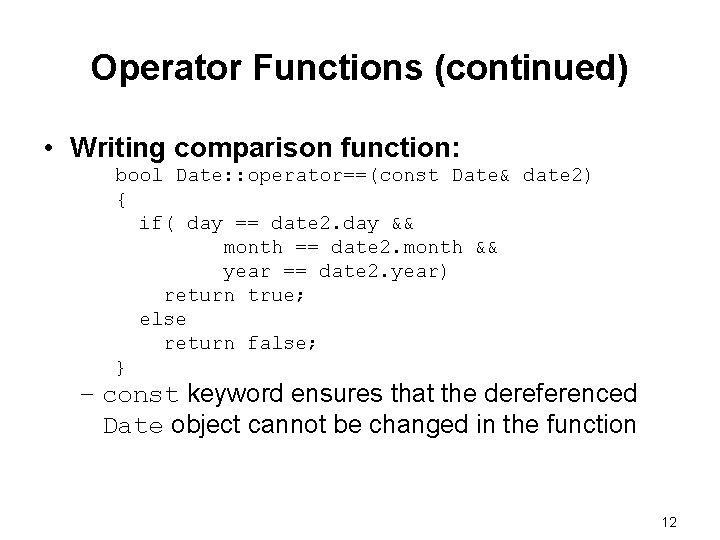 Operator Functions (continued)

• Writing comparison function:

bool Date::operator==(const Date& date2)
{
  if( day == date2.day &&
        month == date2.month &&
        year == date2.year)
    return true;
  else
    return false;
}

– const keyword ensures that the dereferenced Date object cannot be changed in the function

12